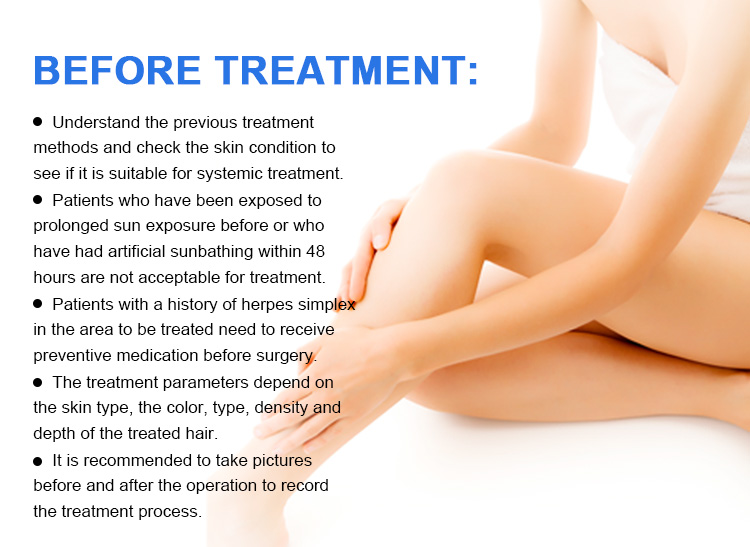 BEFORE TREATMENT:

● Understand the previous treatment methods and check the skin condition to see if it is suitable for systemic treatment.

● Patients who have been exposed to prolonged sun exposure before or who have had artificial sunbathing within 48 hours are not acceptable for treatment.

● Patients with a history of herpes simplex in the area to be treated need to receive preventive medication before surgery.

● The treatment parameters depend on the skin type, the color, type, density and depth of the treated hair.

● It is recommended to take pictures before and after the operation to record the treatment process.